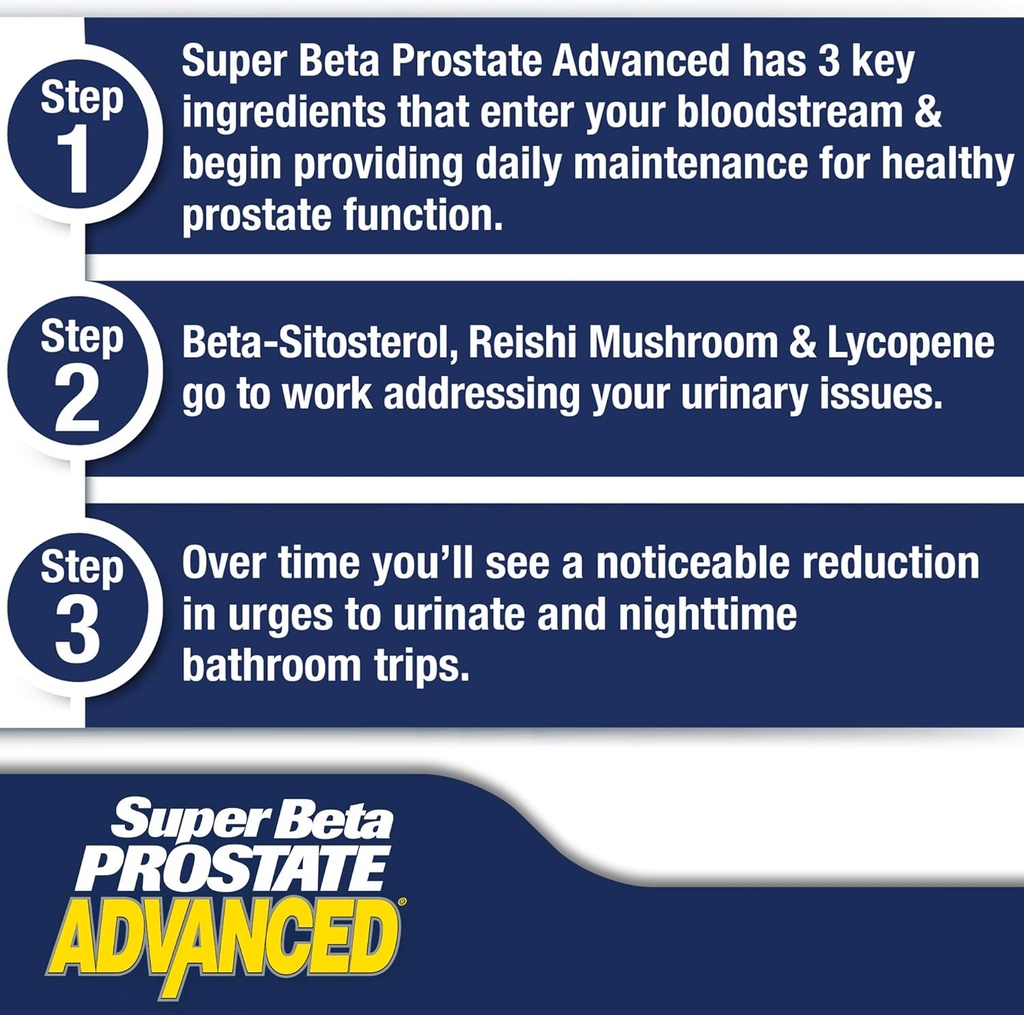 Step 1

Super Beta Prostate Advanced has 3 key ingredients that enter your bloodstream & begin providing daily maintenance for healthy prostate function.

Step 2

Beta-Sitosterol, Reishi Mushroom & Lycopene go to work addressing your urinary issues.

Step 3

Over time you'll see a noticeable reduction in urges to urinate and nighttime bathroom trips.

Super Beta PROSTATE ADVANCED®